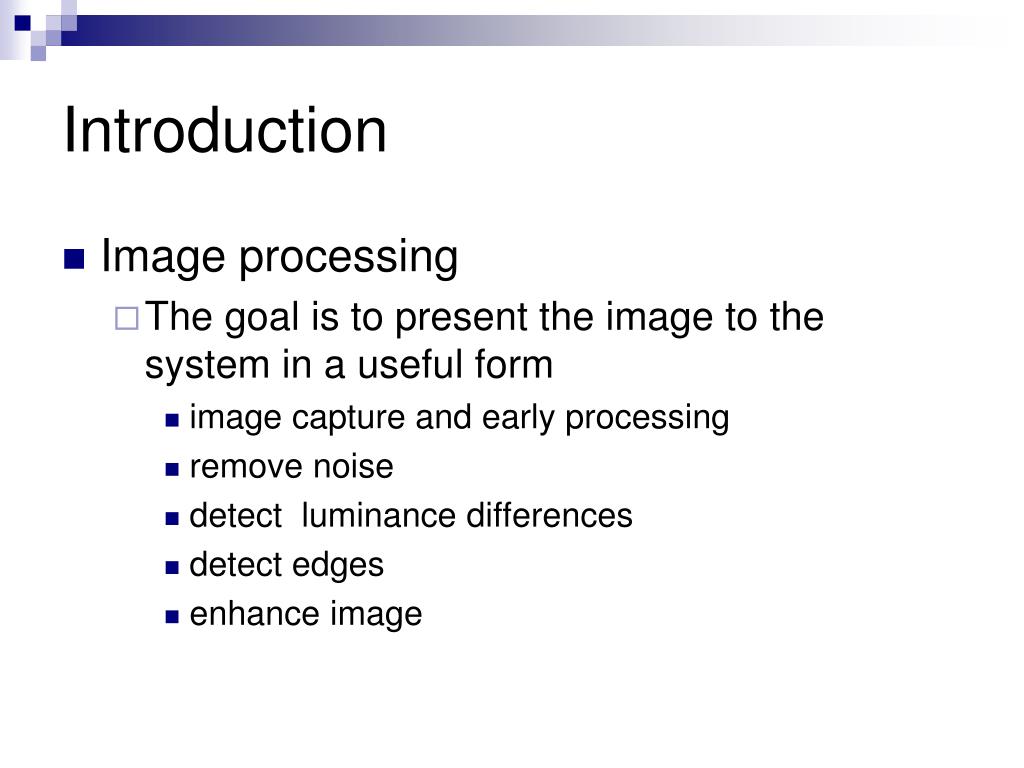 Introduction

Image processing

The goal is to present the image to the system in a useful form

image capture and early processing

remove noise

detect  luminance differences

detect edges

enhance image